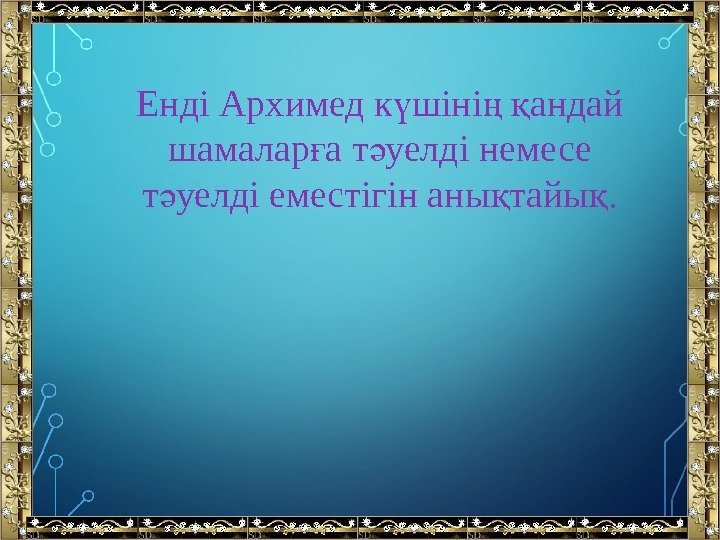 Енді Архимед күшінің қандай шамаларға тәуелді немесе тәуелді еместігін анықтайық.